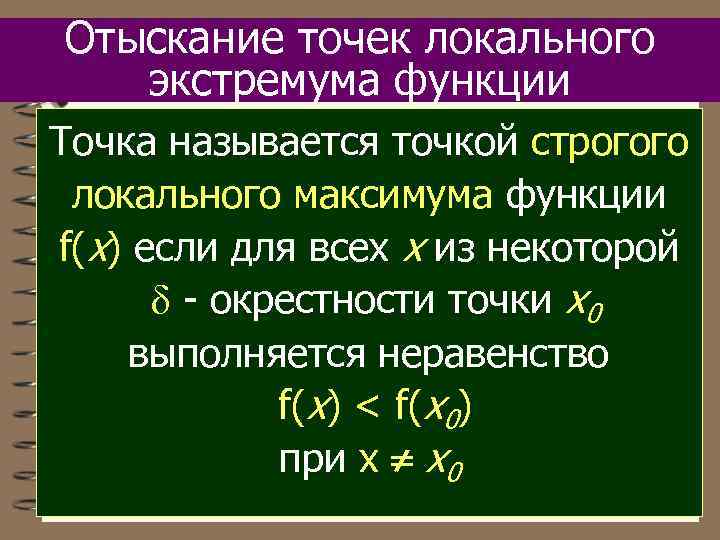 Отыскание точек локального экстремума функции

Точка называется точкой строгого локального максимума функции $f(x)$ если для всех $x$ из некоторой $\delta$ - окрестности точки $x_0$ выполняется неравенство
$f(x) < f(x_0)$
при $x \neq x_0$